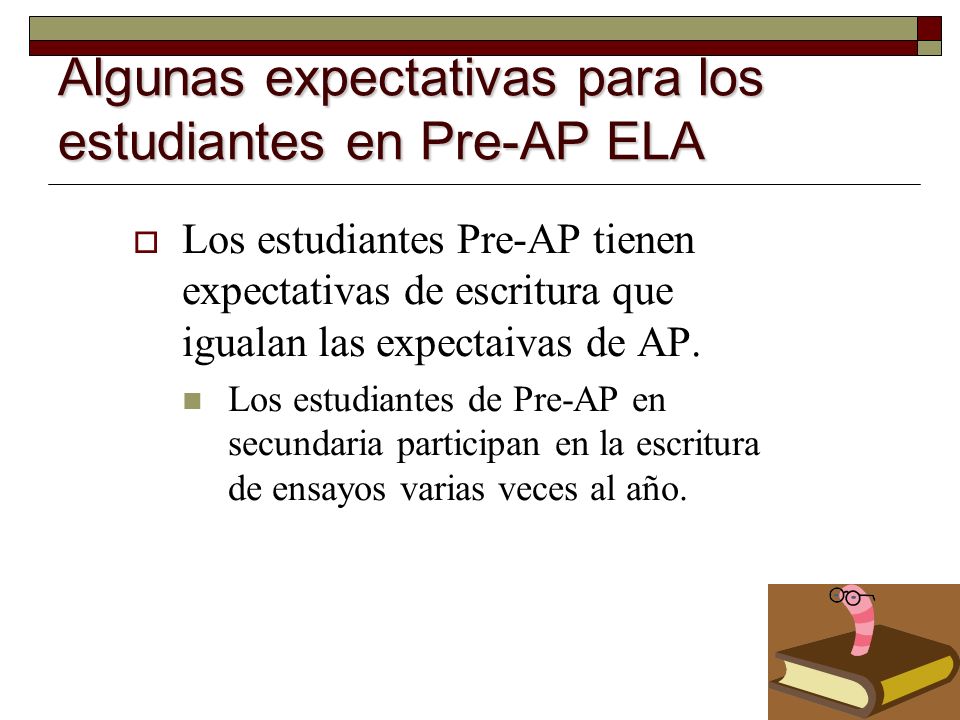 Algunas expectativas para los estudiantes en Pre-AP ELA

Los estudiantes Pre-AP tienen expectativas de escritura que igualan las expectaivas de AP.

Los estudiantes de Pre-AP en secundaria participan en la escritura de ensayos varias veces al año.